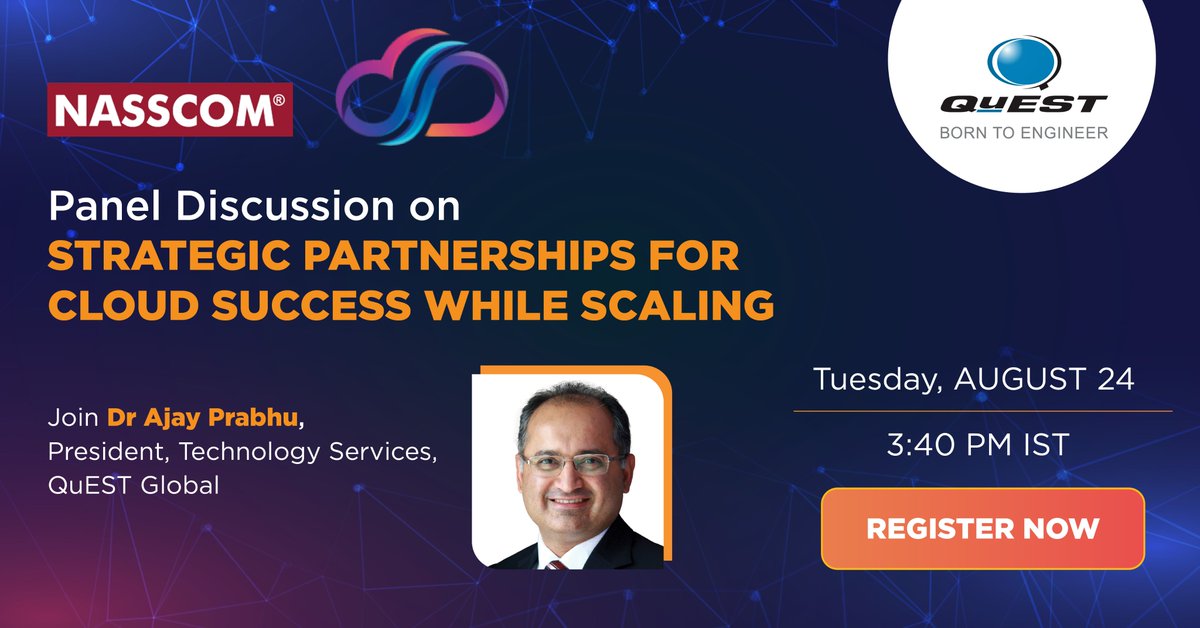 NASSCOM®

QuEST
BORN TO ENGINEER

Panel Discussion on
STRATEGIC PARTNERSHIPS FOR CLOUD SUCCESS WHILE SCALING

Join Dr Ajay Prabhu, President, Technology Services, QuEST Global

Tuesday, AUGUST 24

3:40 PM IST

REGISTER NOW